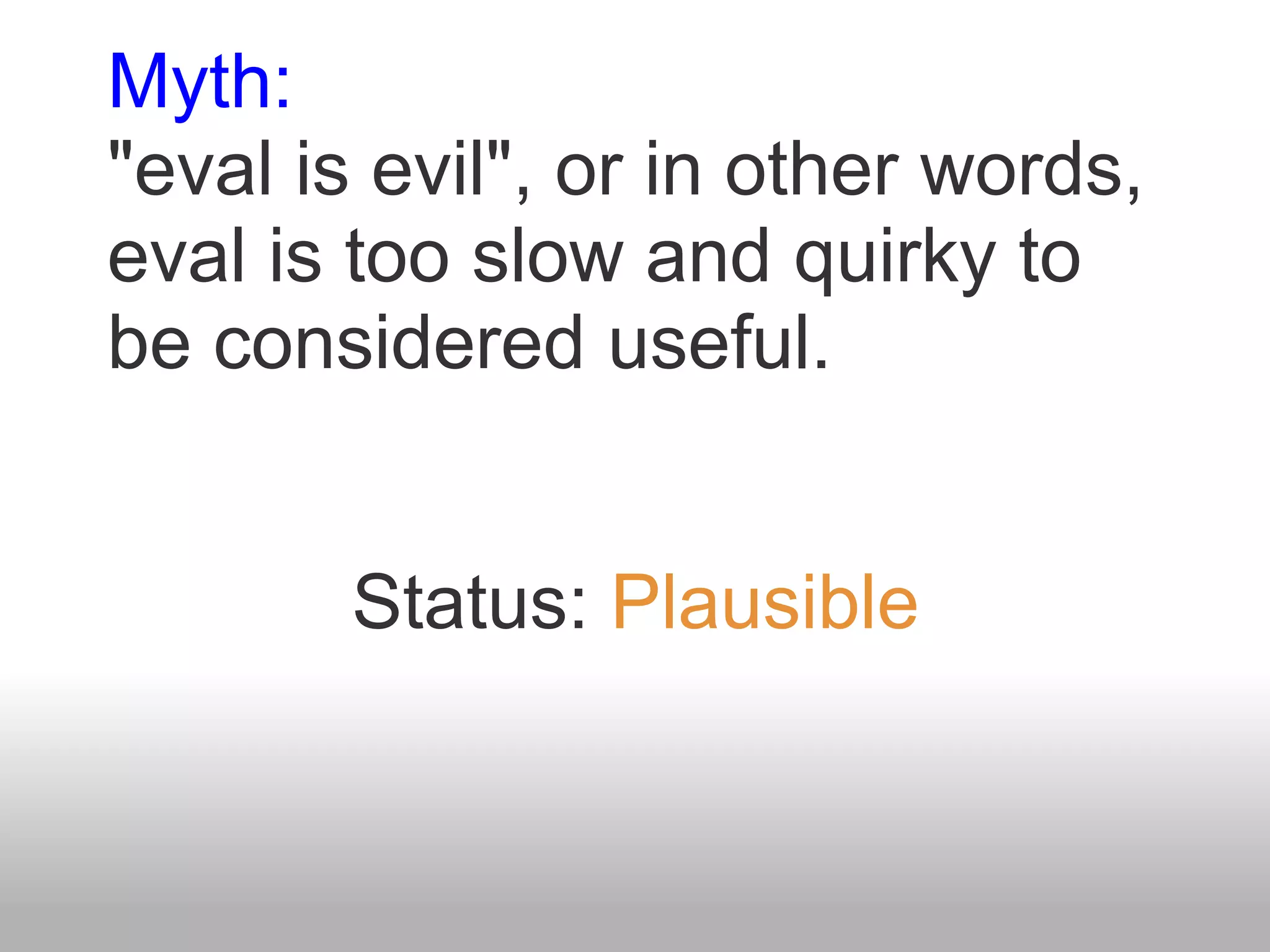 Myth:
"eval is evil", or in other words, eval is too slow and quirky to be considered useful.

Status: Plausible